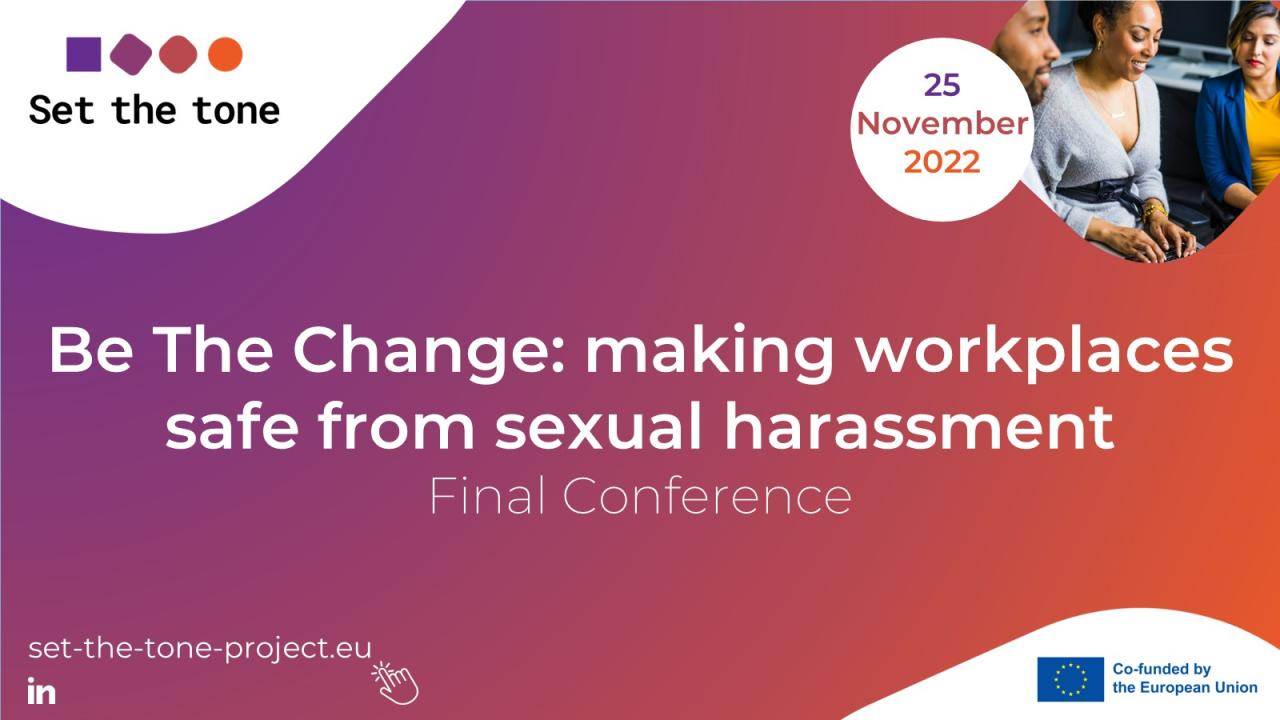 Set the tone

25
November
2022

Be The Change: making workplaces safe from sexual harassment

Final Conference

set-the-tone-project.eu

in

Co-funded by the European Union